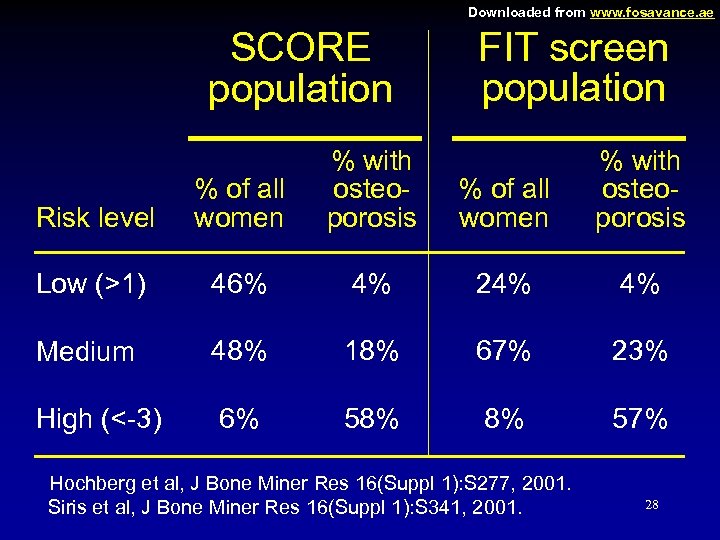 Downloaded from www.fosavance.ae

| | SCORE population | | FIT screen population | |
|---|---|---|---|---|
| Risk level | % of all women | % with osteoporosis | % of all women | % with osteoporosis |
| Low (>1) | 46% | 4% | 24% | 4% |
| Medium | 48% | 18% | 67% | 23% |
| High (<-3) | 6% | 58% | 8% | 57% |

Hochberg et al, J Bone Miner Res 16(Suppl 1):S277, 2001.
Siris et al, J Bone Miner Res 16(Suppl 1):S341, 2001.

28